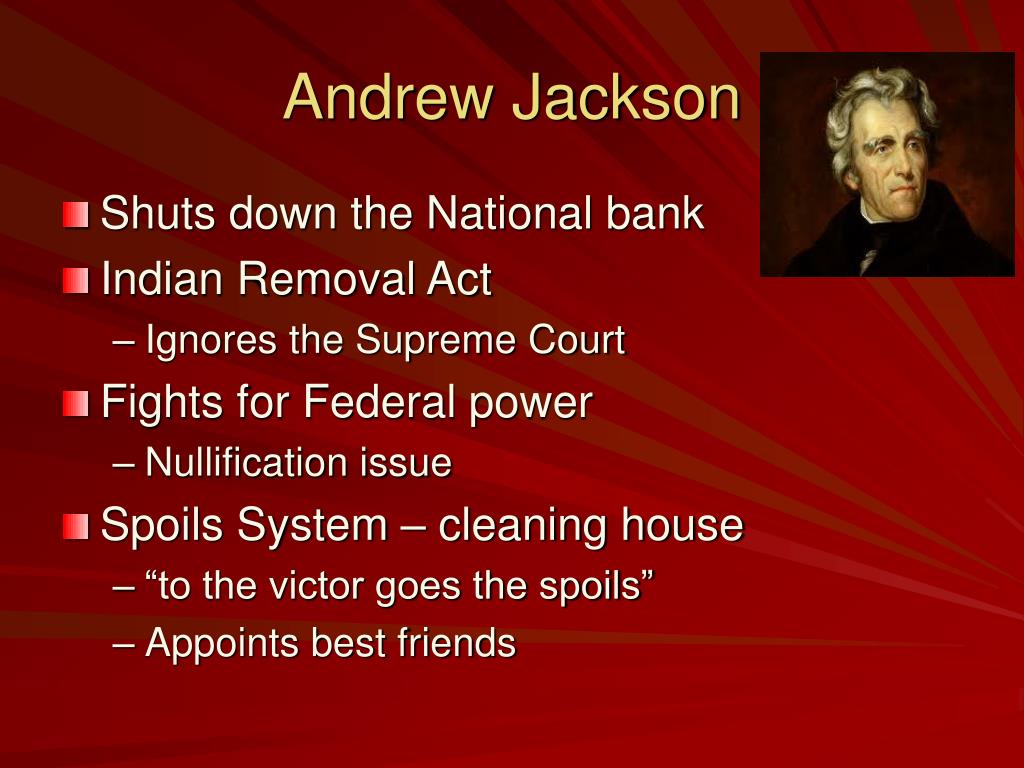 Andrew Jackson

Shuts down the National bank

Indian Removal Act

– Ignores the Supreme Court

Fights for Federal power

– Nullification issue

Spoils System – cleaning house

– “to the victor goes the spoils”

– Appoints best friends